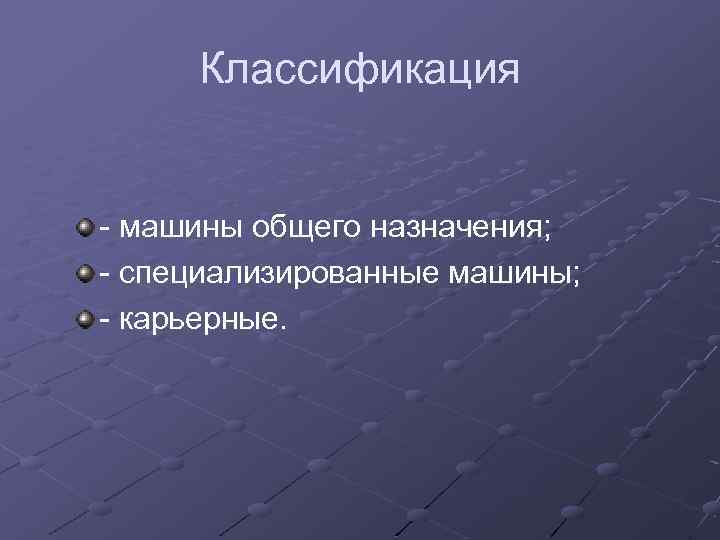 Классификация

- машины общего назначения;
- специализированные машины;
- карьерные.